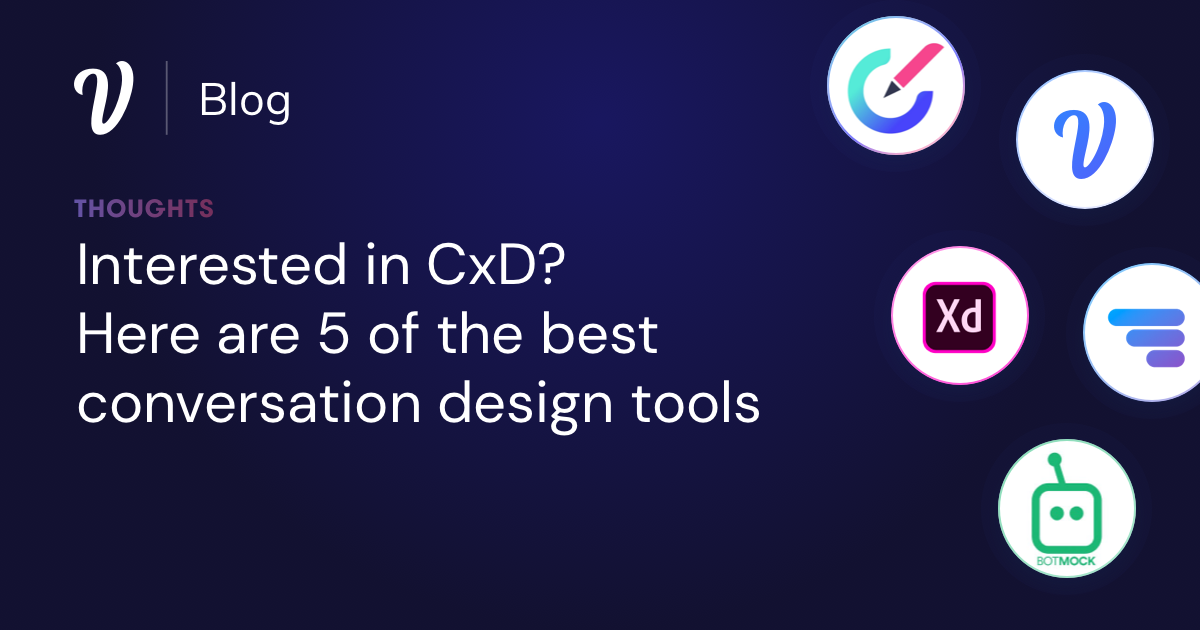 Blog

THOUGHTS

Interested in CxD? Here are 5 of the best conversation design tools

Xd

BOTMOCK